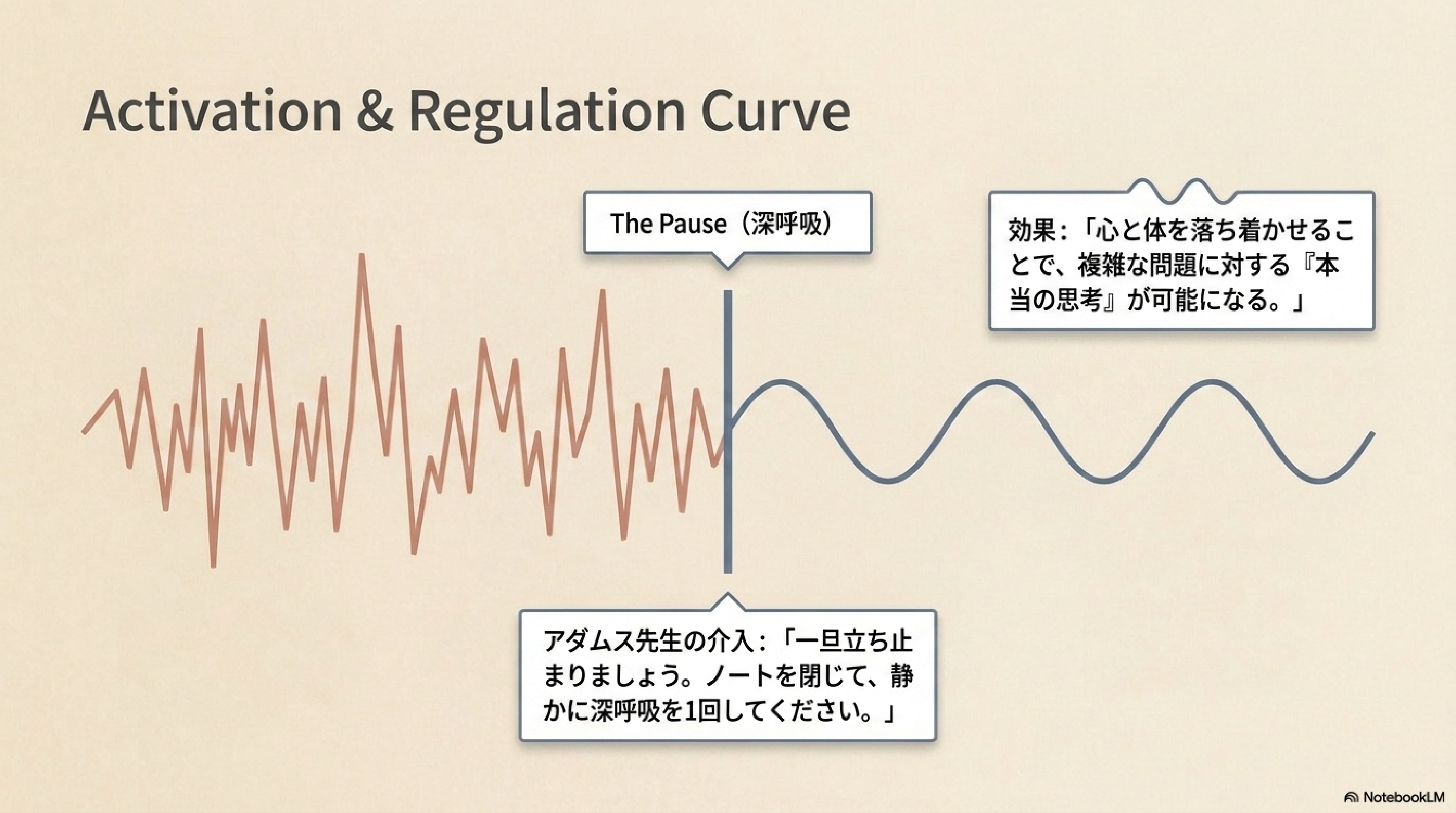 Activation & Regulation Curve

The Pause（深呼吸）

効果：「心と体を落ち着かせることで、複雑な問題に対する『本当の思考』が可能になる。」

アダムス先生の介入：「一旦立ち止まりましょう。ノートを閉じて、静かに深呼吸を1回してください。」

NotebookLM